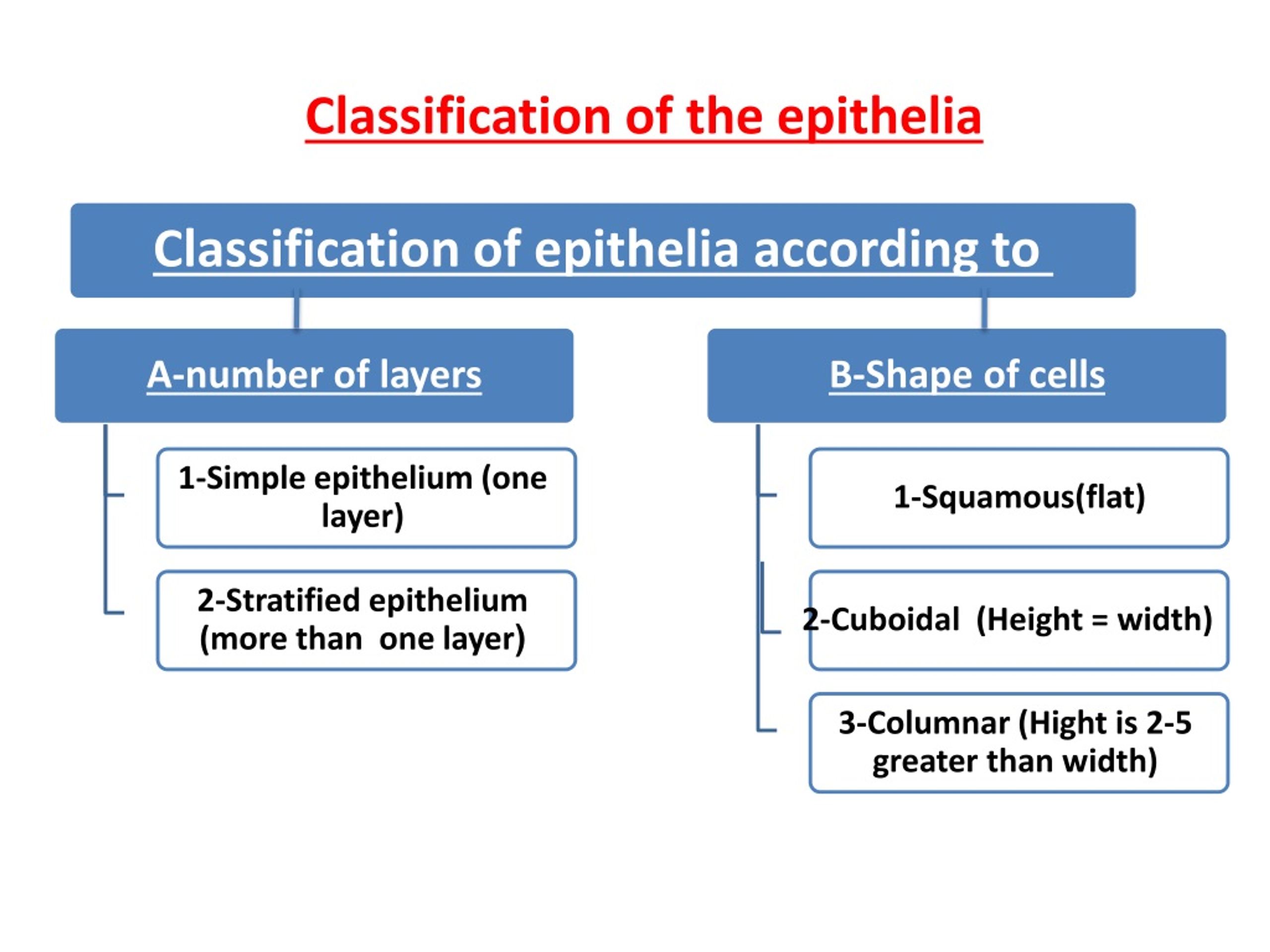 Classification of the epithelia

Classification of epithelia according to

A-number of layers

1-Simple epithelium (one layer)

2-Stratified epithelium (more than one layer)

B-Shape of cells

1-Squamous(flat)

2-Cuboidal (Height = width)

3-Columnar (Hight is 2-5 greater than width)